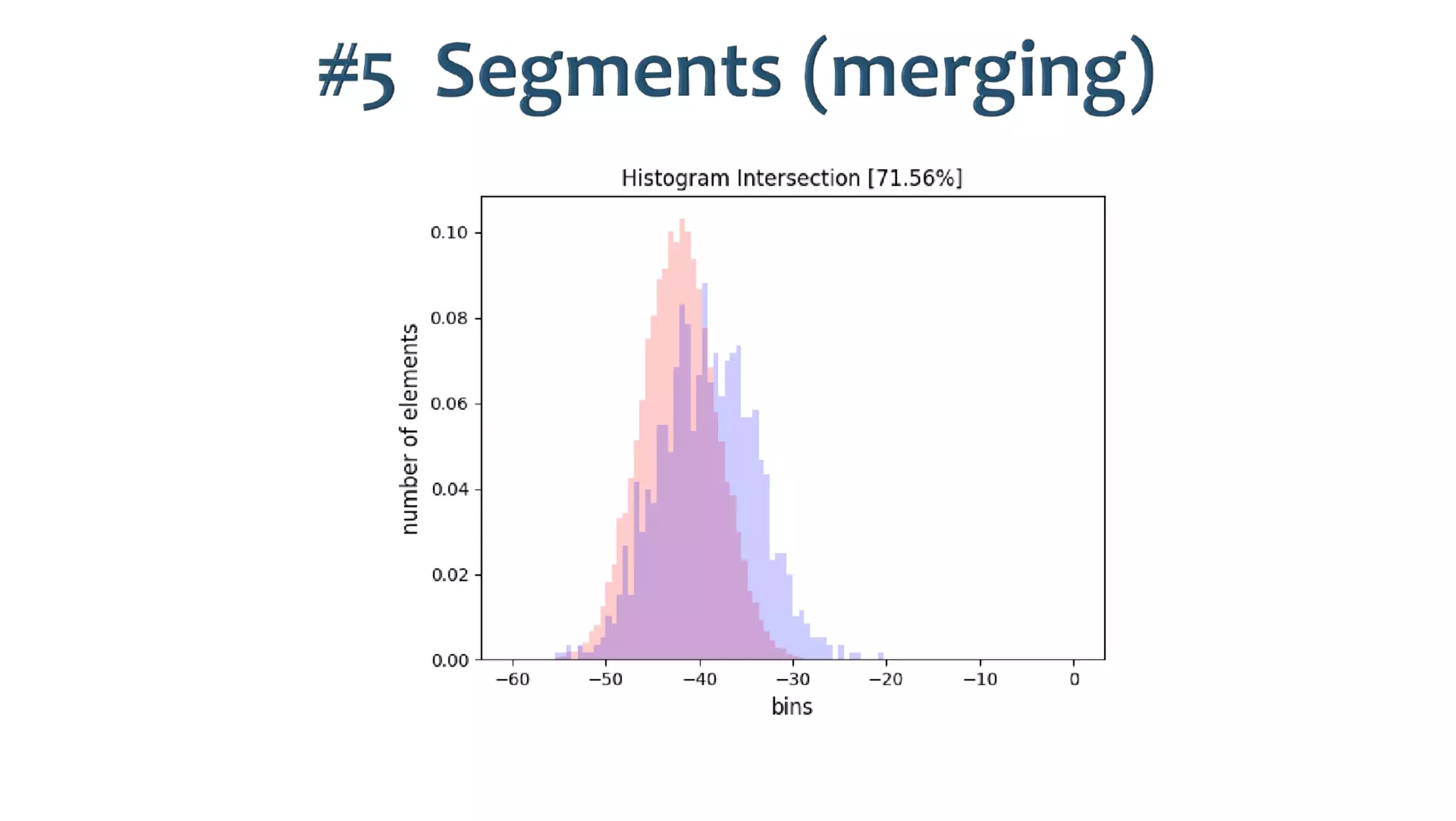 #5 Segments (merging)

Histogram Intersection [71.56%]

number of elements

0.10
0.08
0.06
0.04
0.02
0.00

−60 −50 −40 −30 −20 −10 0

bins